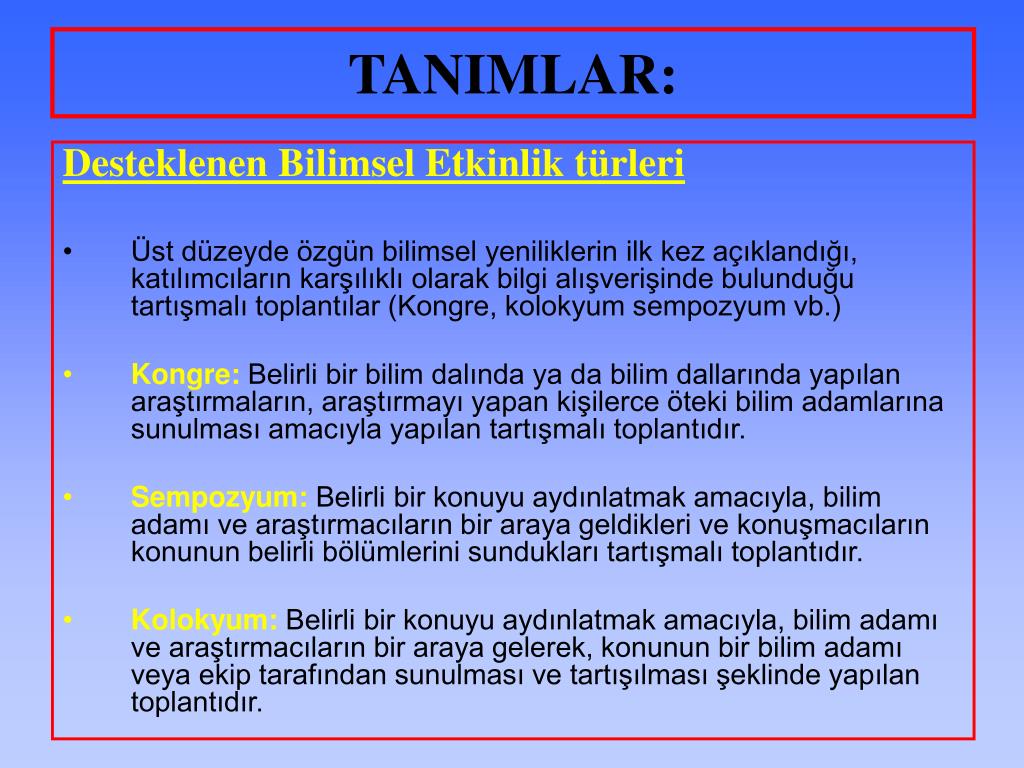 TANIMLAR:

Desteklenen Bilimsel Etkinlik türleri

• Üst düzeyde özgün bilimsel yeniliklerin ilk kez açıklandığı, katılımcıların karşılıklı olarak bilgi alışverişinde bulunduğu tartışmalı toplantılar (Kongre, kolokyum sempozyum vb.)

• Kongre: Belirli bir bilim dalında ya da bilim dallarında yapılan araştırmaların, araştırmayı yapan kişilerce öteki bilim adamlarına sunulması amacıyla yapılan tartışmalı toplantıdır.

• Sempozyum: Belirli bir konuyu aydınlatmak amacıyla, bilim adamı ve araştırmacıların bir araya geldikleri ve konuşmacıların konunun belirli bölümlerini sundukları tartışmalı toplantıdır.

• Kolokyum: Belirli bir konuyu aydınlatmak amacıyla, bilim adamı ve araştırmacıların bir araya gelerek, konunun bir bilim adamı veya ekip tarafından sunulması ve tartışılması şeklinde yapılan toplantıdır.